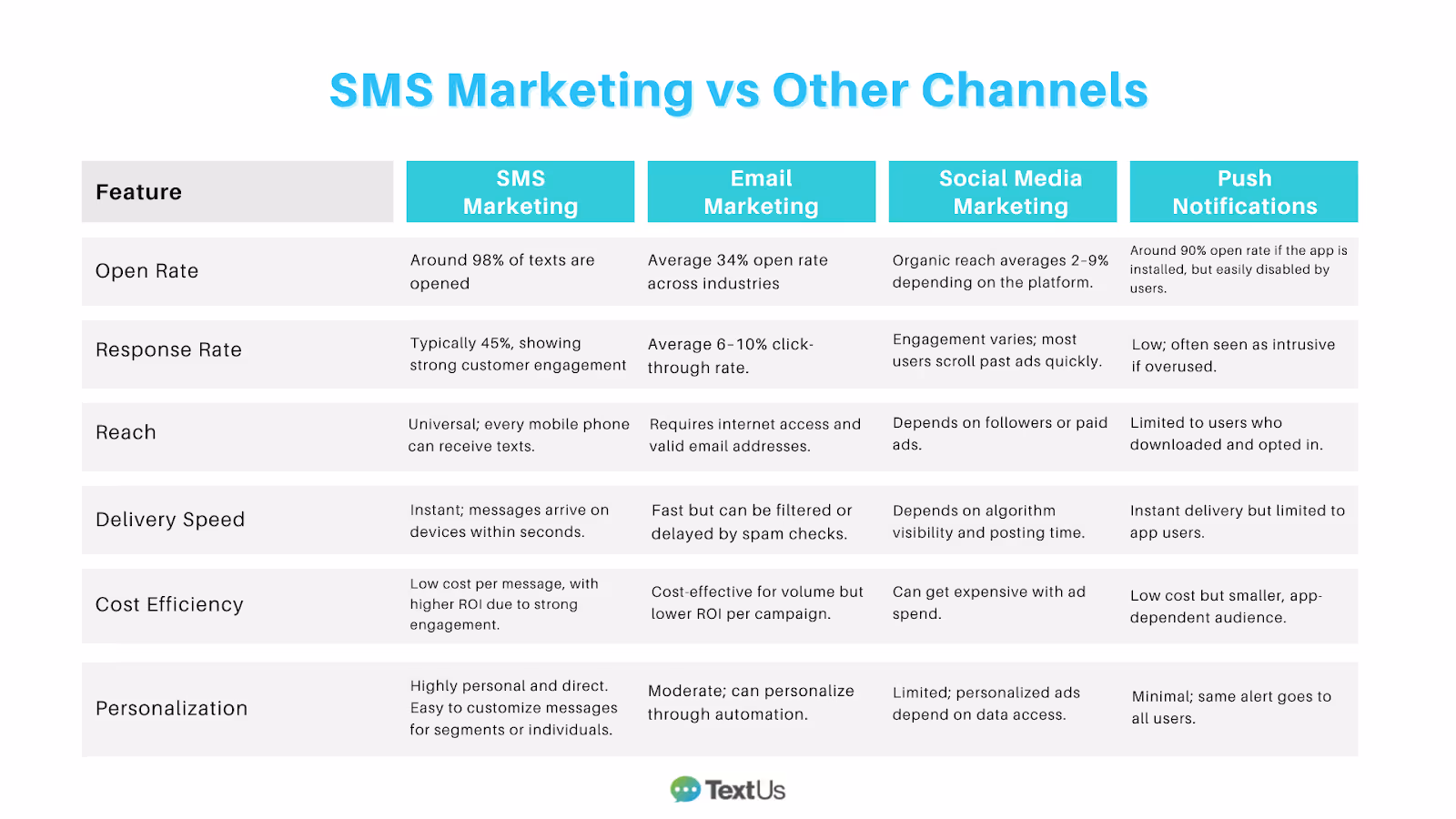 SMS Marketing vs Other Channels

| Feature | SMS Marketing | Email Marketing | Social Media Marketing | Push Notifications |
|---|---|---|---|---|
| Open Rate | Around 98% of texts are opened | Average 34% open rate across industries | Organic reach averages 2-9% depending on the platform. | Around 90% open rate if the app is installed, but easily disabled by users. |
| Response Rate | Typically 45%, showing strong customer engagement | Average 6-10% click-through rate. | Engagement varies; most users scroll past ads quickly. | Low; often seen as intrusive if overused. |
| Reach | Universal; every mobile phone can receive texts. | Requires internet access and valid email addresses. | Depends on followers or paid ads. | Limited to users who downloaded and opted in. |
| Delivery Speed | Instant; messages arrive on devices within seconds. | Fast but can be filtered or delayed by spam checks. | Depends on algorithm visibility and posting time. | Instant delivery but limited to app users. |
| Cost Efficiency | Low cost per message, with higher ROI due to strong engagement. | Cost-effective for volume but lower ROI per campaign. | Can get expensive with ad spend. | Low cost but smaller, app-dependent audience. |
| Personalization | Highly personal and direct. Easy to customize messages for segments or individuals. | Moderate; can personalize through automation. | Limited; personalized ads depend on data access. | Minimal; same alert goes to all users. |

TextUs